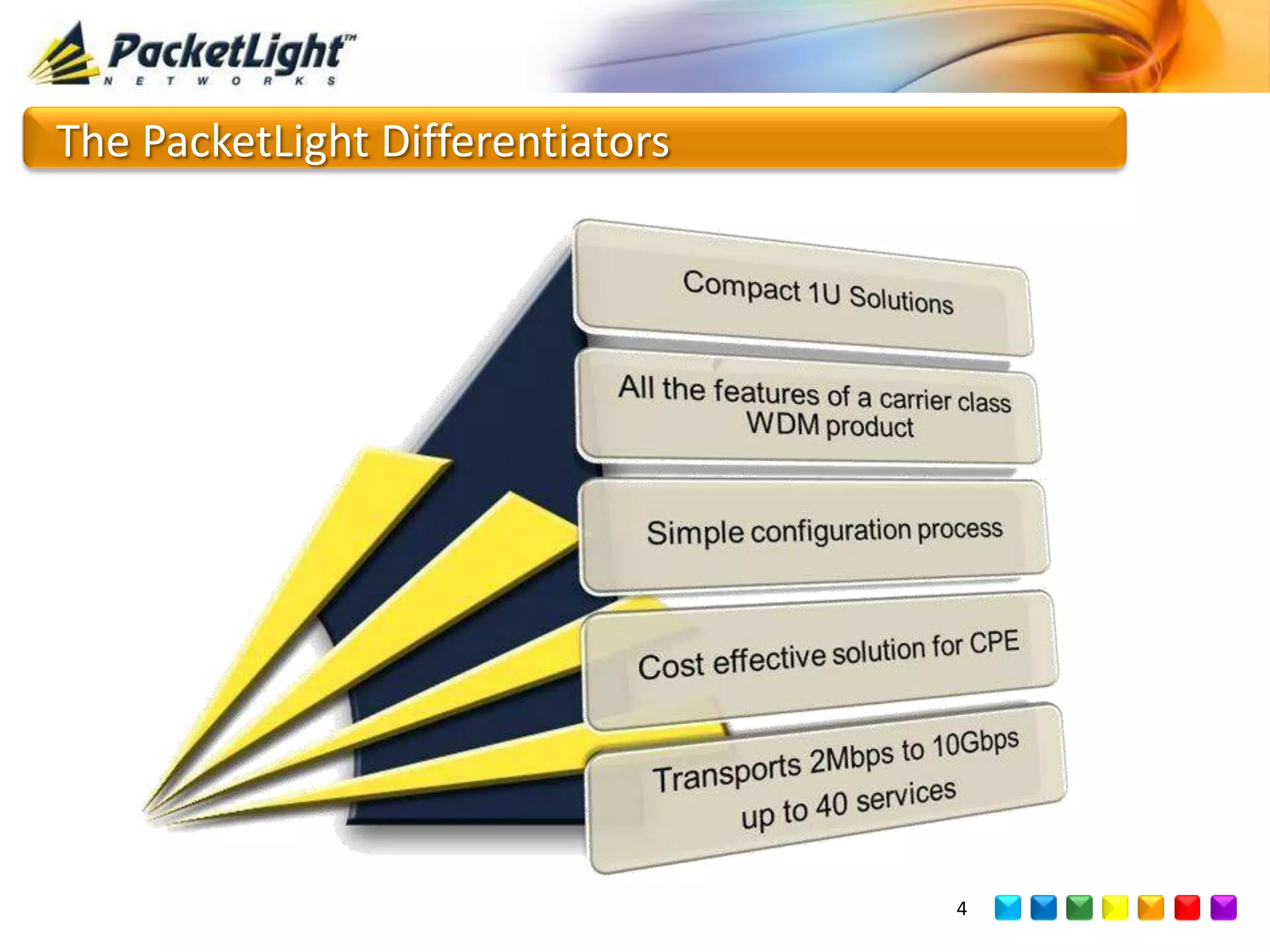 PacketLight™
NETWORKS

The PacketLight Differentiators

Compact 1U Solutions

All the features of a carrier class WDM product

Simple configuration process

Cost effective solution for CPE

Transports 2Mbps to 10Gbps up to 40 services

4